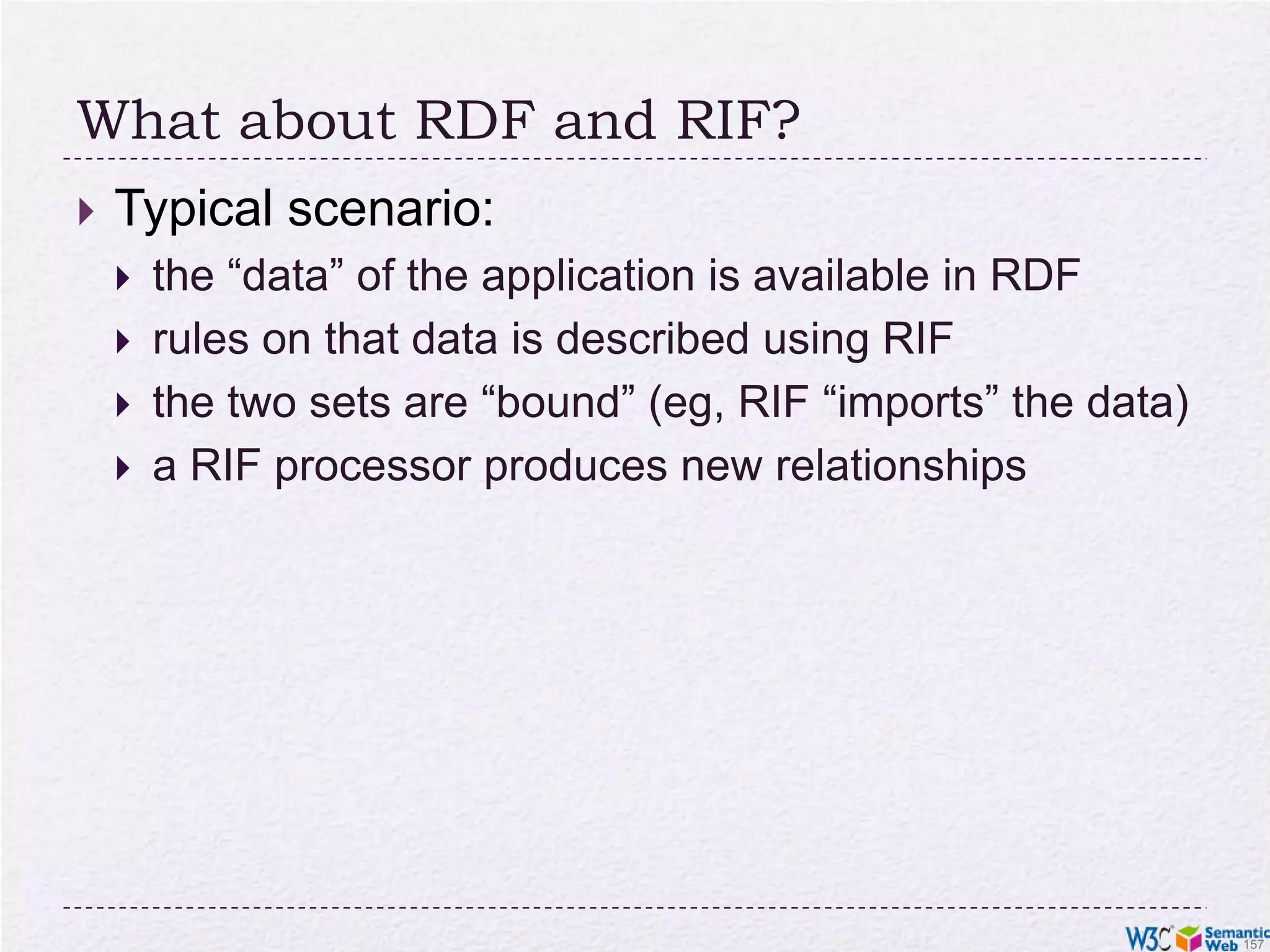 What about RDF and RIF?

Typical scenario:

the “data” of the application is available in RDF

rules on that data is described using RIF

the two sets are “bound” (eg, RIF “imports” the data)

a RIF processor produces new relationships

W3C Semantic Web 157